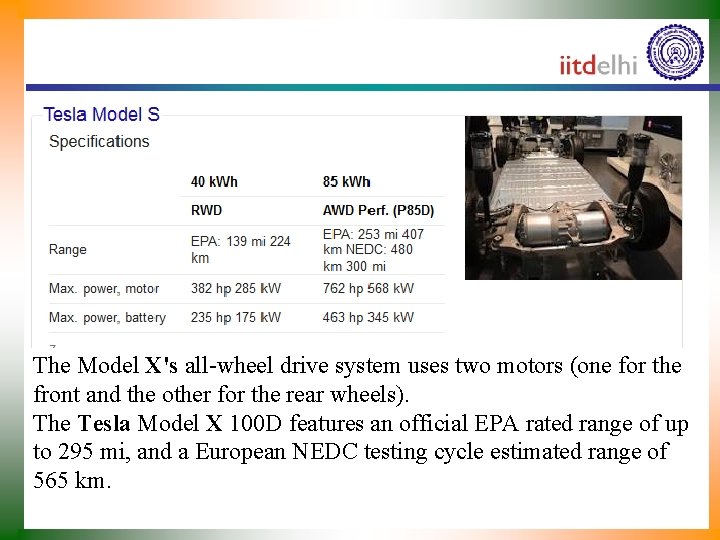 iitdelhi

Tesla Model S

Specifications

| | 40 kWh | 85 kWh |
|---|---|---|
| | RWD | AWD Perf. (P85D) |
| Range | EPA: 139 mi 224 km | EPA: 253 mi 407 km NEDC: 480 km 300 mi |
| Max. power, motor | 382 hp 285 kW | 762 hp 568 kW |
| Max. power, battery | 235 hp 175 kW | 463 hp 345 kW |

The Model X's all-wheel drive system uses two motors (one for the front and the other for the rear wheels).
The Tesla Model X 100D features an official EPA rated range of up to 295 mi, and a European NEDC testing cycle estimated range of 565 km.